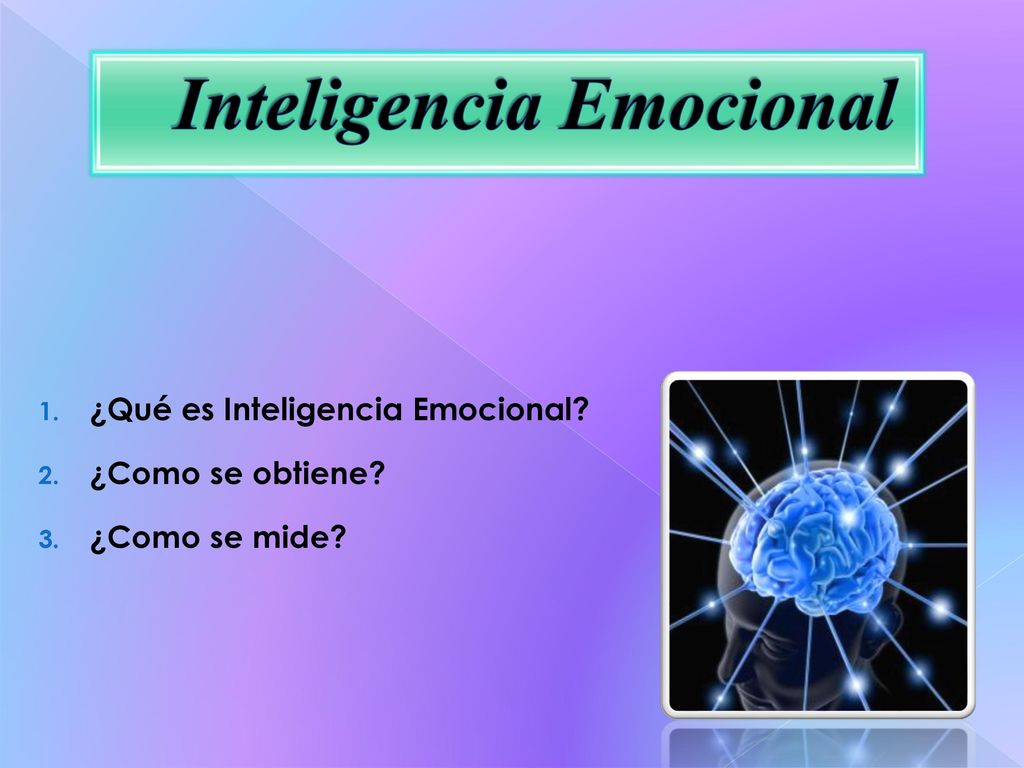 Inteligencia Emocional

1. ¿Qué es Inteligencia Emocional?
2. ¿Como se obtiene?
3. ¿Como se mide?